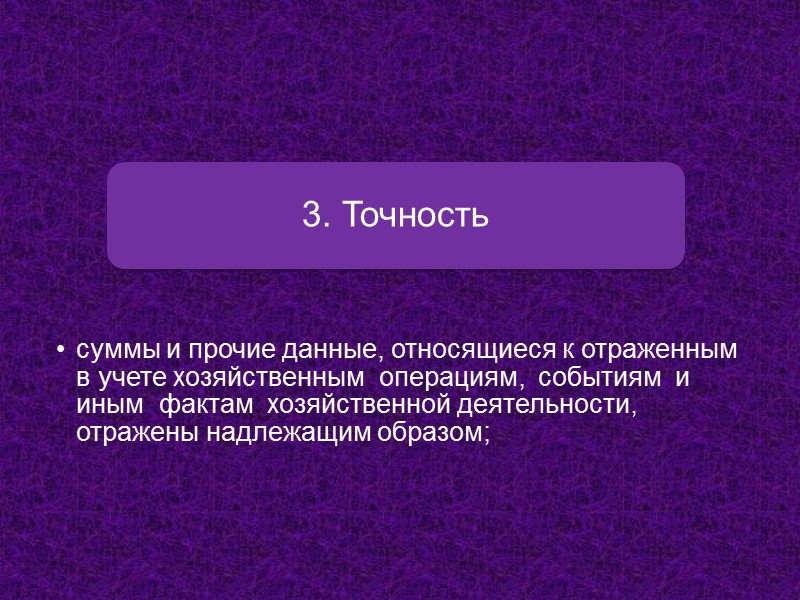 3. Точность

• суммы и прочие данные, относящиеся к отраженным в учете хозяйственным операциям, событиям и иным фактам хозяйственной деятельности, отражены надлежащим образом;